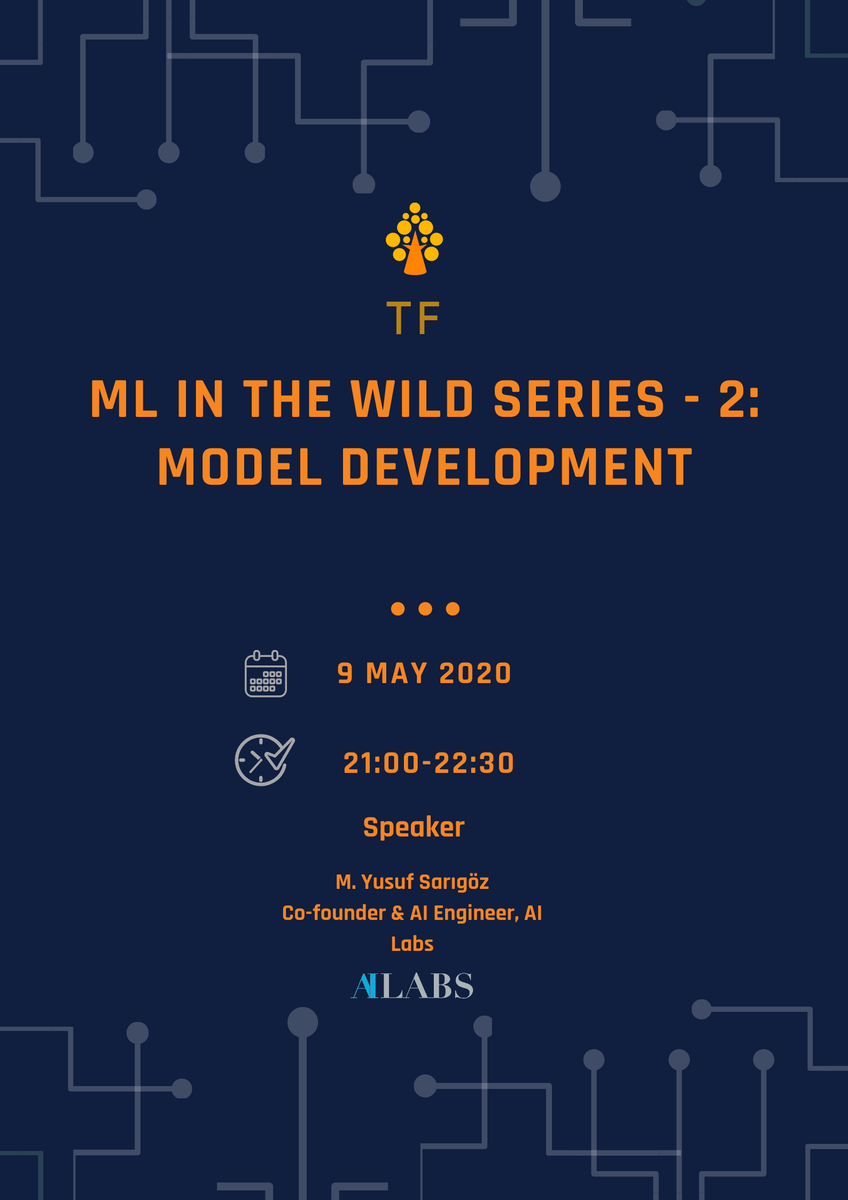 TF

ML IN THE WILD SERIES - 2: MODEL DEVELOPMENT

9 MAY 2020

21:00-22:30

Speaker

M. Yusuf Sarıgöz
Co-founder & AI Engineer, AI Labs

AILABS